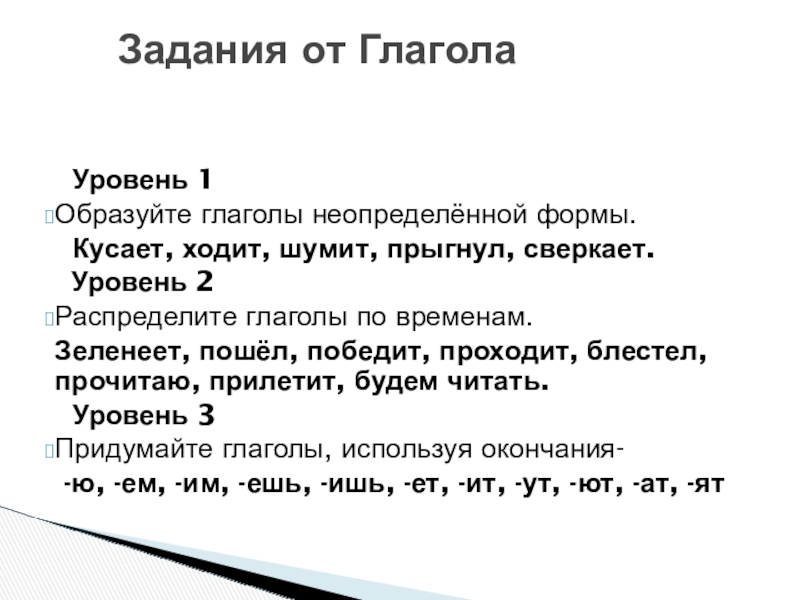 Задания от Глагола

Уровень 1

Образуйте глаголы неопределённой формы.

Кусает, ходит, шумит, прыгнул, сверкает.

Уровень 2

Распределите глаголы по временам.

Зеленеет, пошёл, победит, проходит, блестел, прочитаю, прилетит, будем читать.

Уровень 3

Придумайте глаголы, используя окончания-

-ю, -ем, -им, -ешь, -ишь, -ет, -ит, -ут, -ют, -ат, -ят